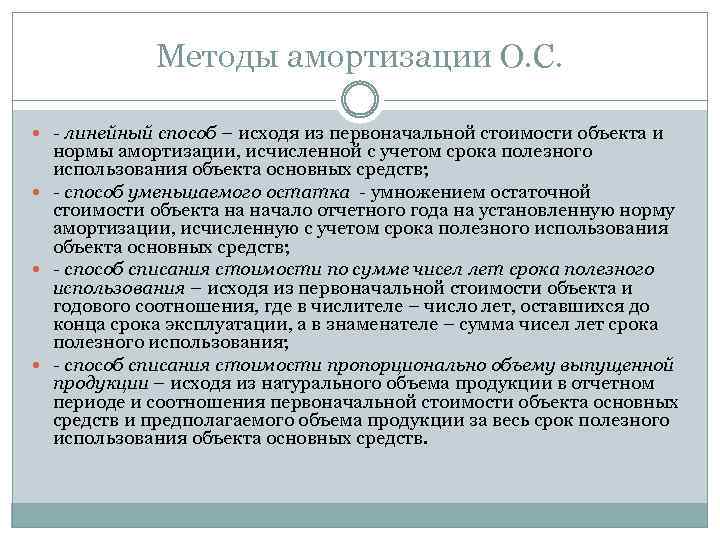 Методы амортизации О.С.

- линейный способ – исходя из первоначальной стоимости объекта и нормы амортизации, исчисленной с учетом срока полезного использования объекта основных средств;

- способ уменьшаемого остатка - умножением остаточной стоимости объекта на начало отчетного года на установленную норму амортизации, исчисленную с учетом срока полезного использования объекта основных средств;

- способ списания стоимости по сумме чисел лет срока полезного использования – исходя из первоначальной стоимости объекта и годового соотношения, где в числителе – число лет, оставшихся до конца срока эксплуатации, а в знаменателе – сумма чисел лет срока полезного использования;

- способ списания стоимости пропорционально объему выпущенной продукции – исходя из натурального объема продукции в отчетном периоде и соотношения первоначальной стоимости объекта основных средств и предполагаемого объема продукции за весь срок полезного использования объекта основных средств.